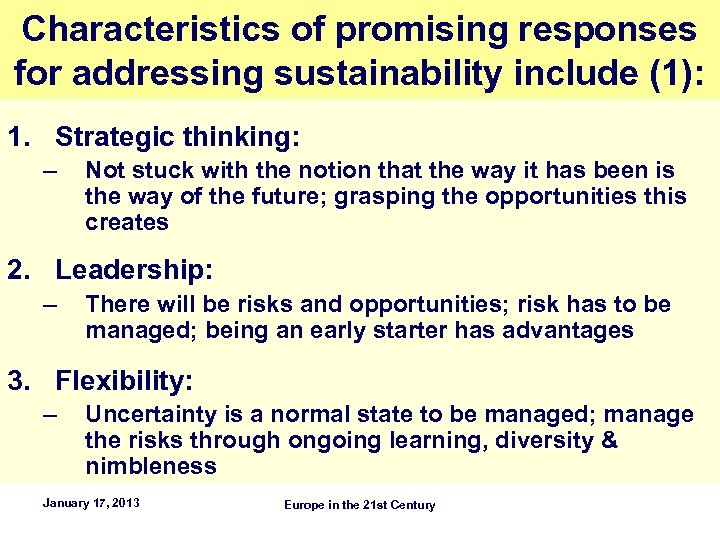 Characteristics of promising responses for addressing sustainability include (1):

1. Strategic thinking:
– Not stuck with the notion that the way it has been is the way of the future; grasping the opportunities this creates

2. Leadership:
– There will be risks and opportunities; risk has to be managed; being an early starter has advantages

3. Flexibility:
– Uncertainty is a normal state to be managed; manage the risks through ongoing learning, diversity & nimbleness

January 17, 2013

Europe in the 21st Century